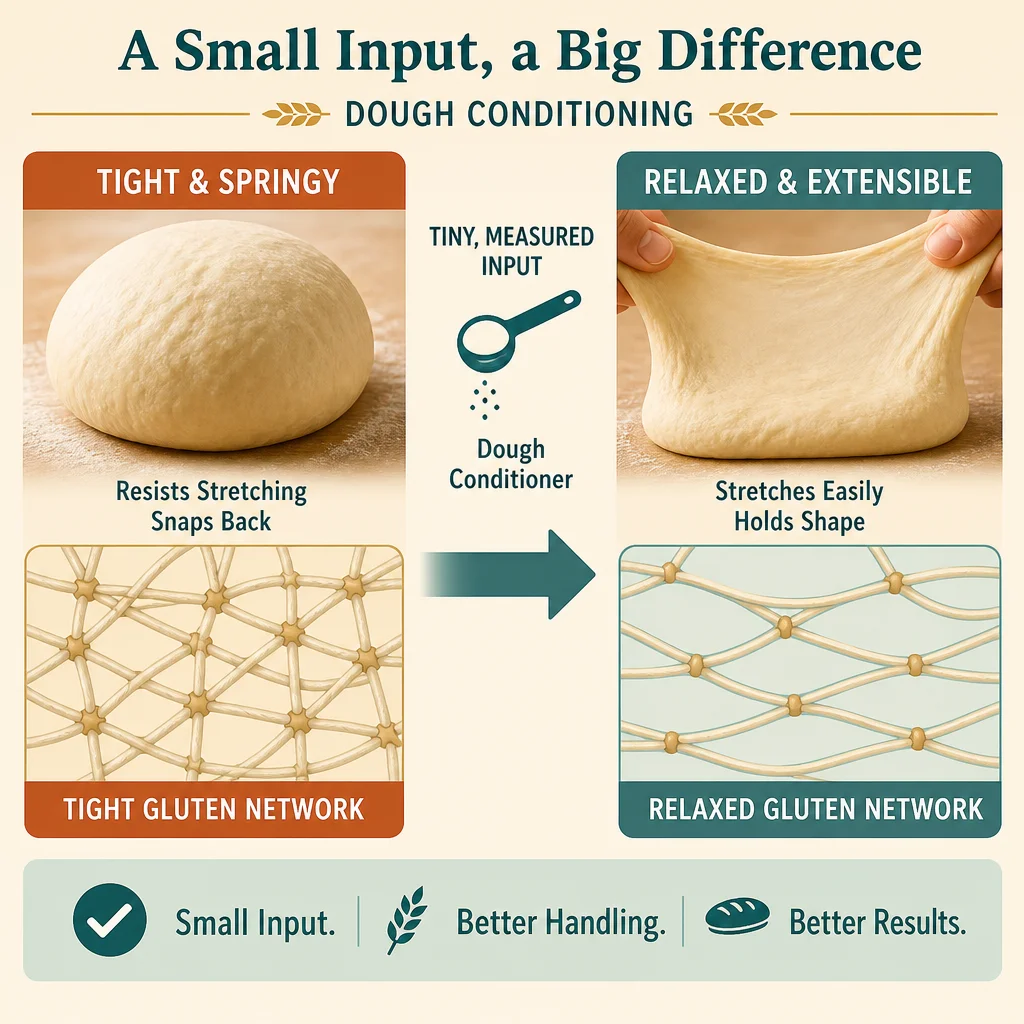 A Small Input, a Big Difference

DOUGH CONDITIONING

TIGHT & SPRINGY

Resists Stretching
Snaps Back

TIGHT GLUTEN NETWORK

TINY, MEASURED INPUT

Dough Conditioner

RELAXED & EXTENSIBLE

Stretches Easily
Holds Shape

RELAXED GLUTEN NETWORK

Small Input. Better Handling. Better Results.